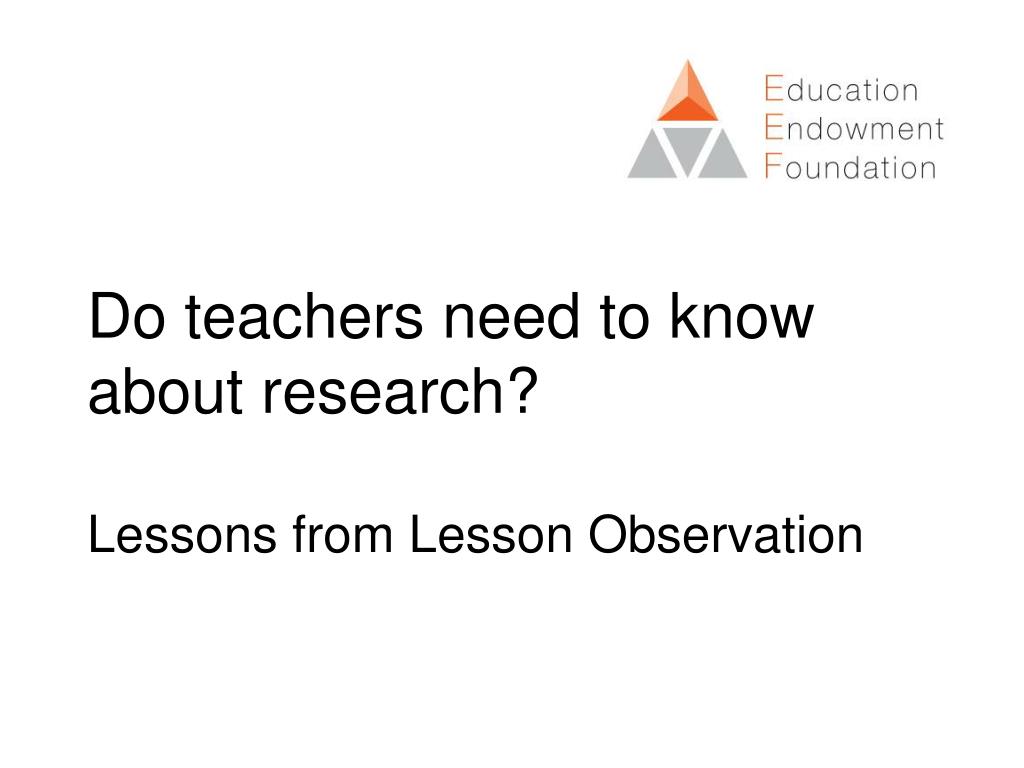 Education
Endowment
Foundation

Do teachers need to know about research?

Lessons from Lesson Observation